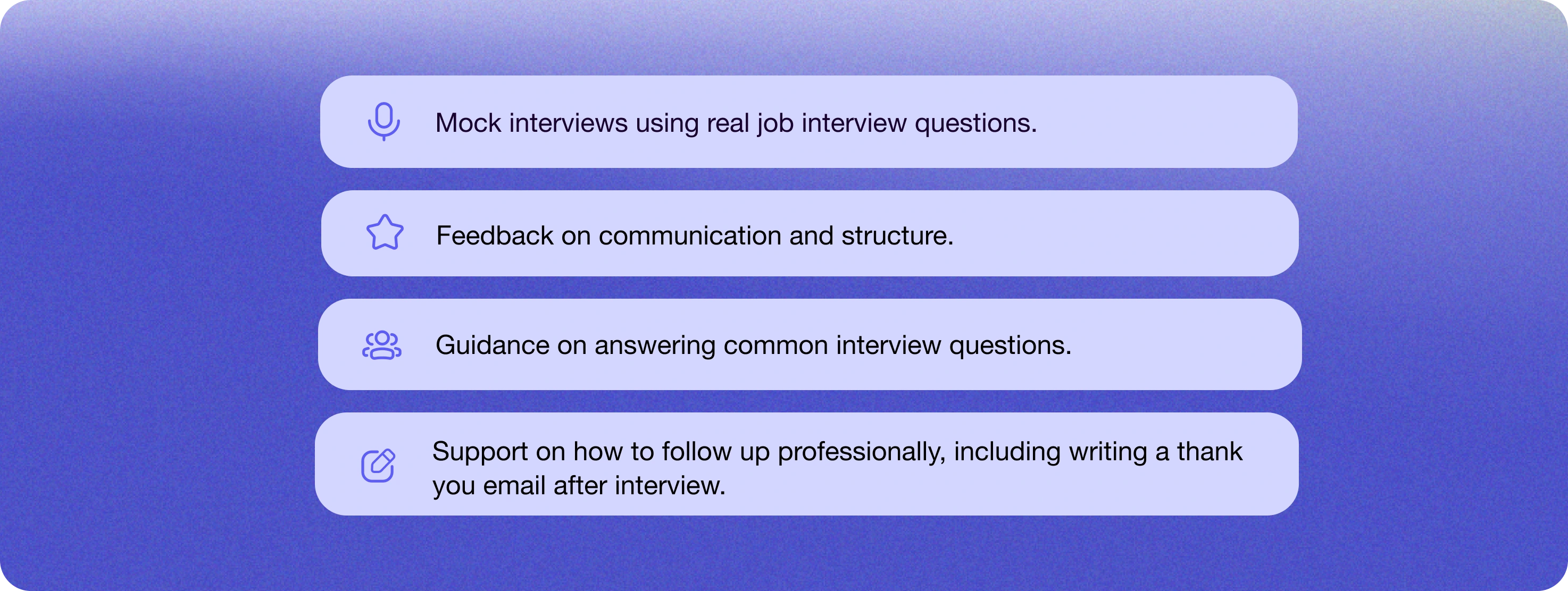 Mock interviews using real job interview questions.

Feedback on communication and structure.

Guidance on answering common interview questions.

Support on how to follow up professionally, including writing a thank you email after interview.